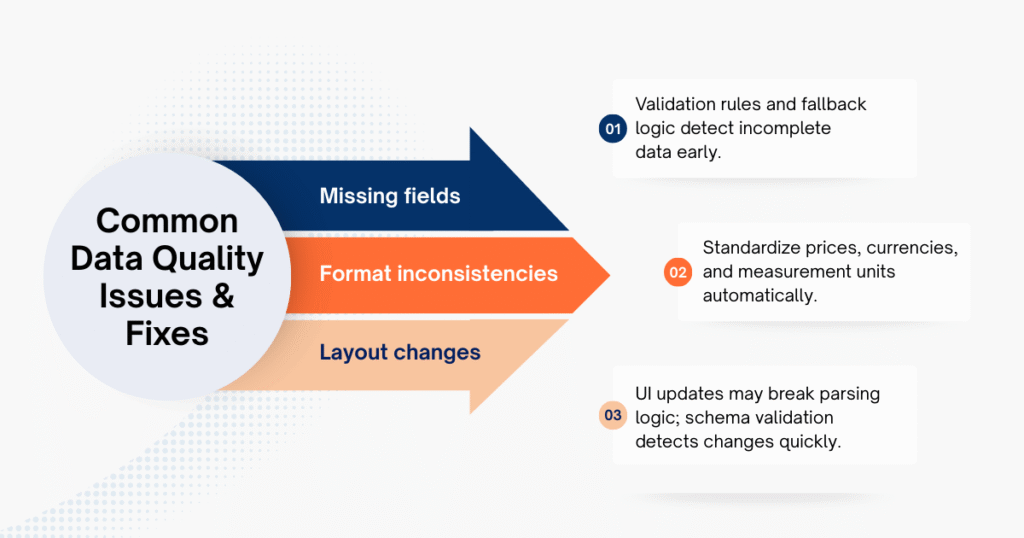 Common Data Quality Issues & Fixes

Missing fields

Format inconsistencies

Layout changes

01 Validation rules and fallback logic detect incomplete data early.

02 Standardize prices, currencies, and measurement units automatically.

03 UI updates may break parsing logic; schema validation detects changes quickly.